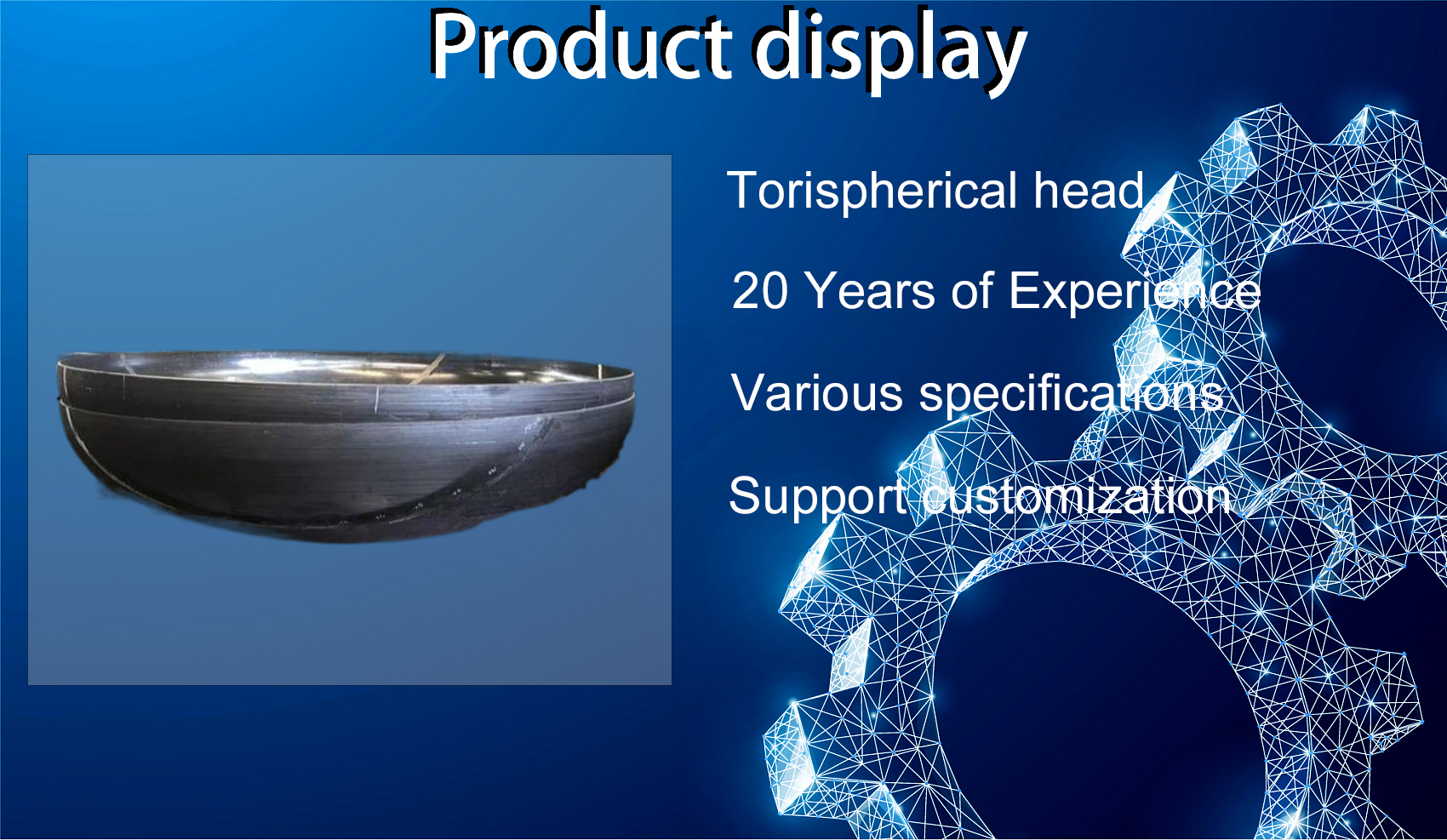 Product display

Torispherical head

20 Years of Experience

Various specifications

Support customization